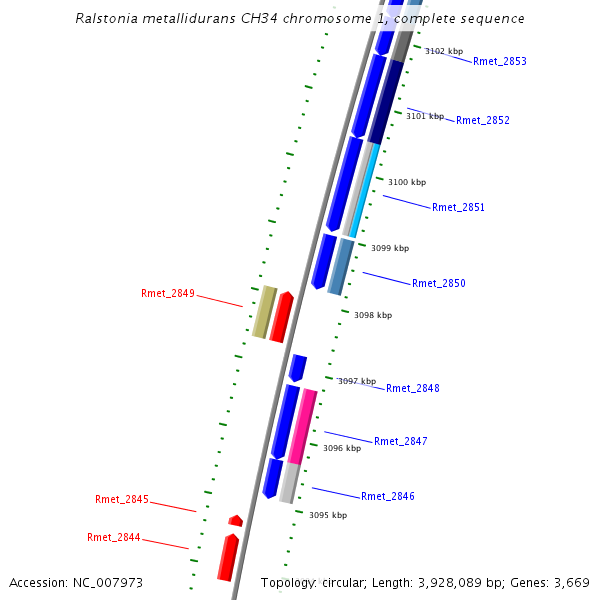 Ralstonia metallidurans CH34 chromosome 1, complete sequence

3102 kbp
Rmet_2853
3101 kbp
Rmet_2852
3100 kbp
Rmet_2851
3099 kbp
Rmet_2850
Rmet_2849
3098 kbp
3097 kbp
Rmet_2848
Rmet_2847
3096 kbp
Rmet_2846
Rmet_2845
3095 kbp
Rmet_2844

Accession: NC_007973
Topology: circular; Length: 3,928,089 bp; Genes: 3,669